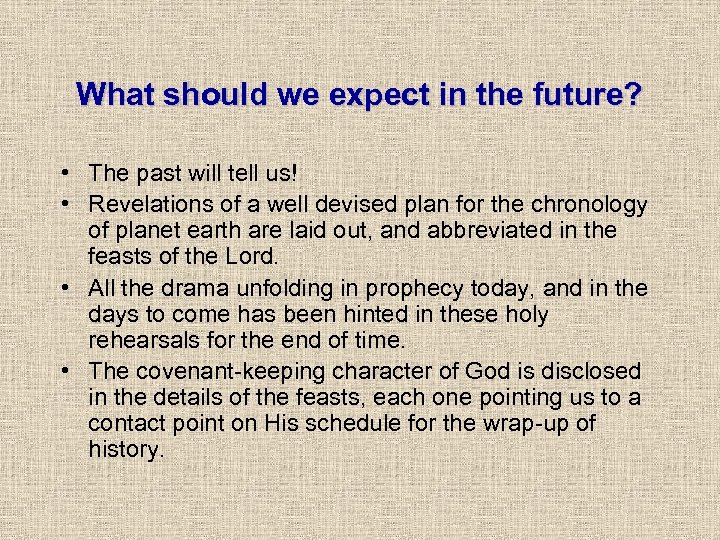 What should we expect in the future?

• The past will tell us!
• Revelations of a well devised plan for the chronology of planet earth are laid out, and abbreviated in the feasts of the Lord.
• All the drama unfolding in prophecy today, and in the days to come has been hinted in these holy rehearsals for the end of time.
• The covenant-keeping character of God is disclosed in the details of the feasts, each one pointing us to a contact point on His schedule for the wrap-up of history.